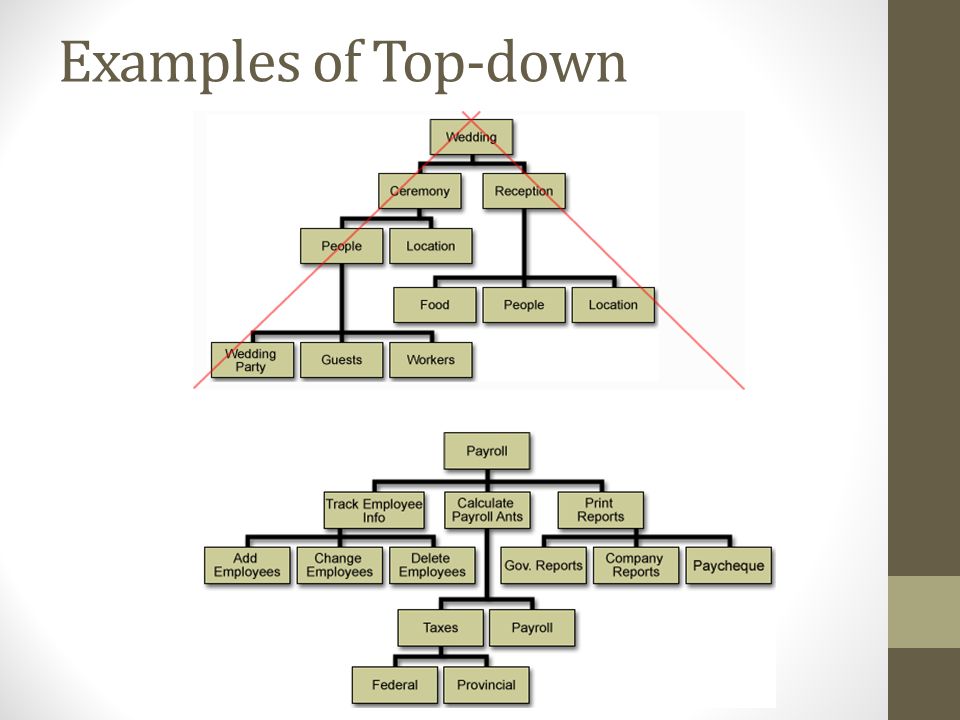 Examples of Top-down

Wedding

Ceremony

Reception

People

Location

Food

People

Location

Wedding Party

Guests

Workers

Payroll

Track Employee Info

Calculate Payroll Ants

Print Reports

Add Employees

Change Employees

Delete Employees

Gov. Reports

Company Reports

Paycheque

Taxes

Payroll

Federal

Provincial